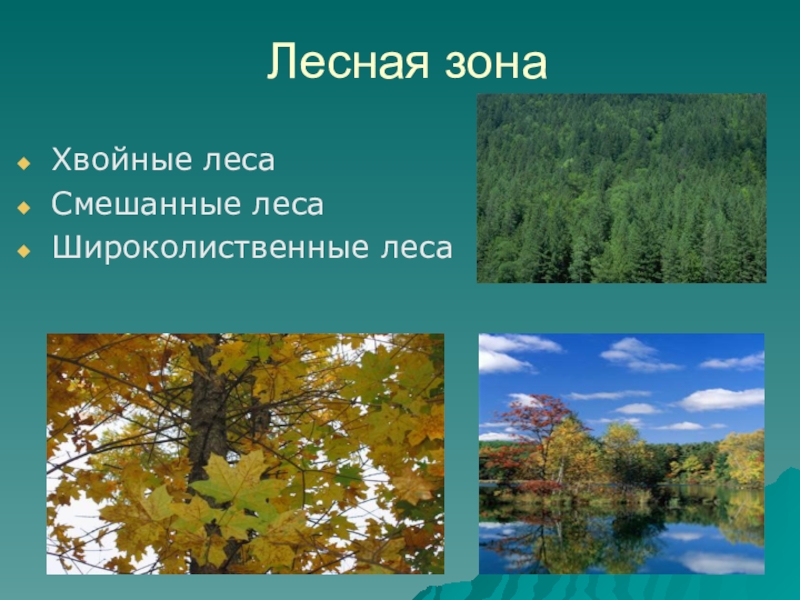 Лесная зона

Хвойные леса
Смешанные леса
Широколиственные леса